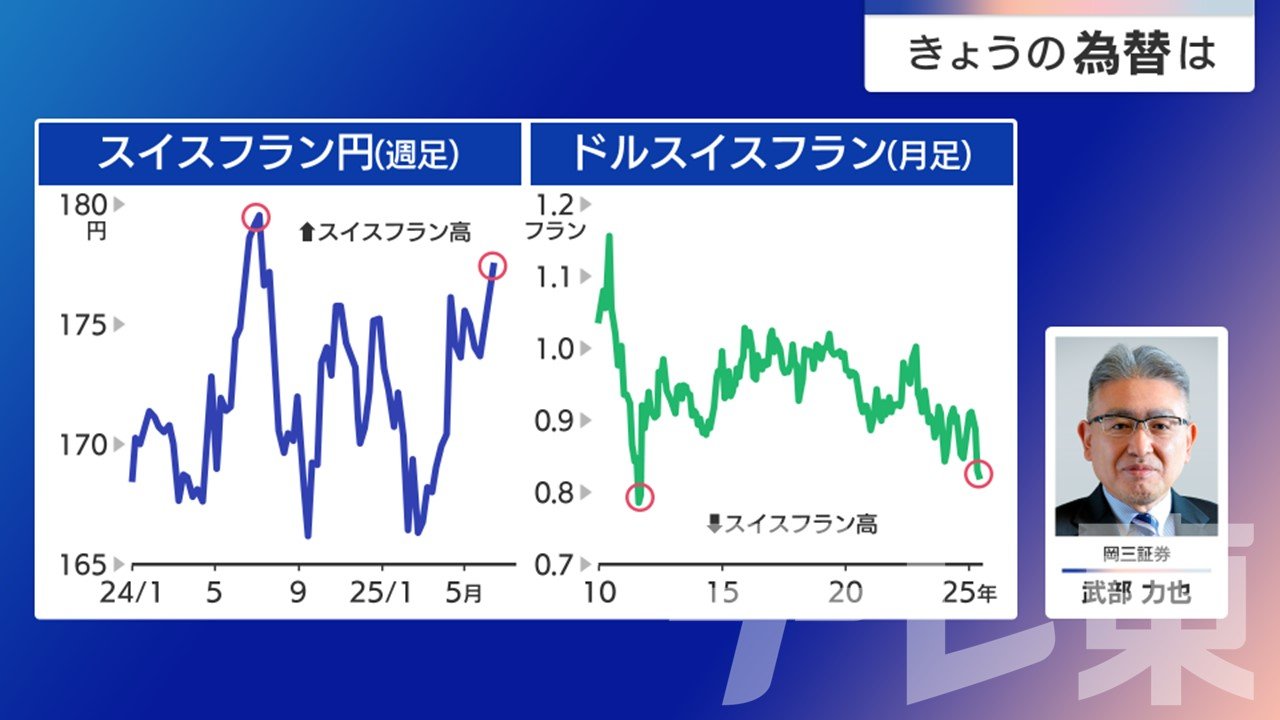 きょうの為替は

スイスフラン円(週足)

180 円
175
170
165

⬆スイスフラン高

24/1　5　9　25/1　5月

ドルスイスフラン(月足)

1.2 フラン
1.1
1.0
0.9
0.8
0.7

⬇スイスフラン高

10　15　20　25年

岡三証券
武部 力也

テレ東